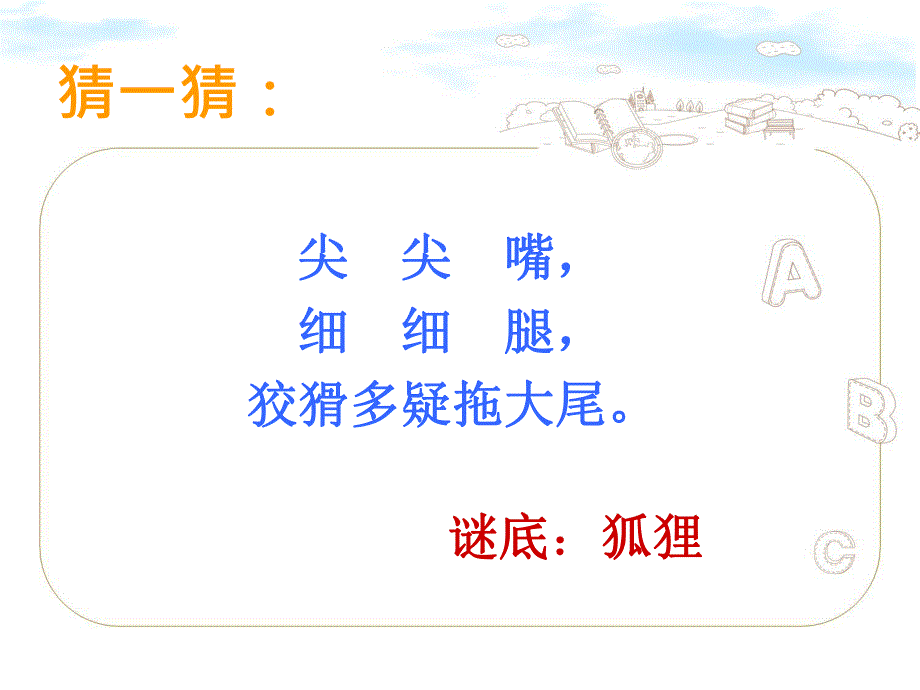 猜一猜：

尖 尖 嘴，
细 细 腿，
狡猾多疑拖大尾。

谜底：狐狸

A
B
C